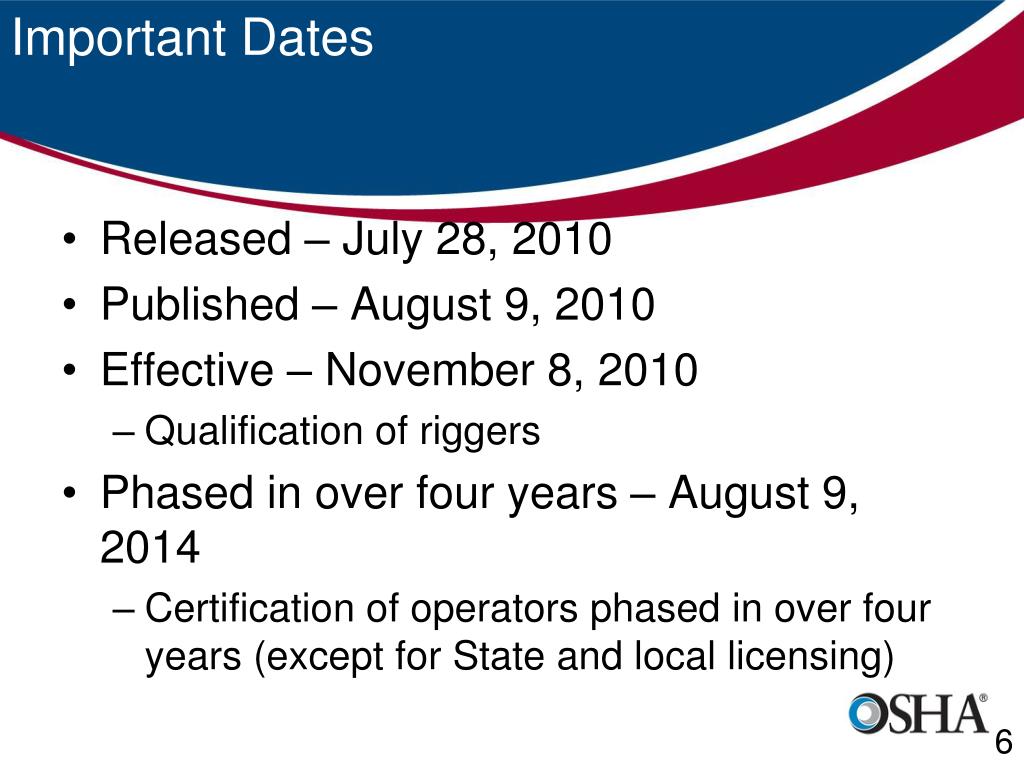 Important Dates

• Released – July 28, 2010
• Published – August 9, 2010
• Effective – November 8, 2010
– Qualification of riggers
• Phased in over four years – August 9, 2014
– Certification of operators phased in over four years (except for State and local licensing)

OSHA®

6